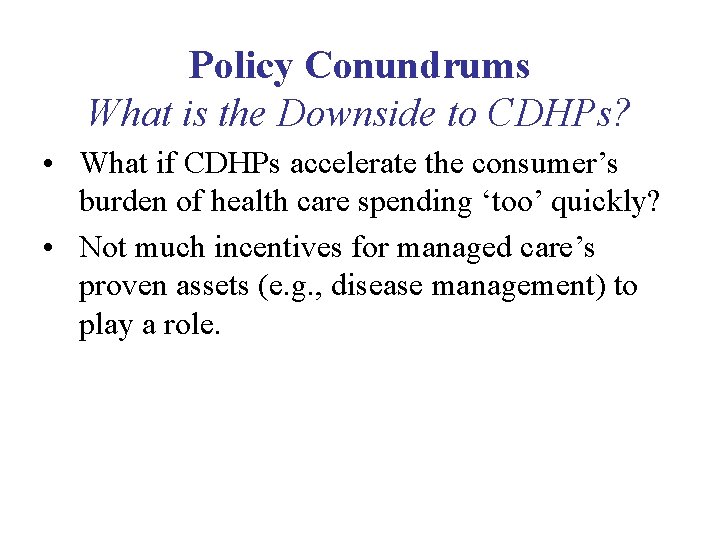 Policy Conundrums
What is the Downside to CDHPs?

• What if CDHPs accelerate the consumer’s burden of health care spending ‘too’ quickly?

• Not much incentives for managed care’s proven assets (e.g., disease management) to play a role.